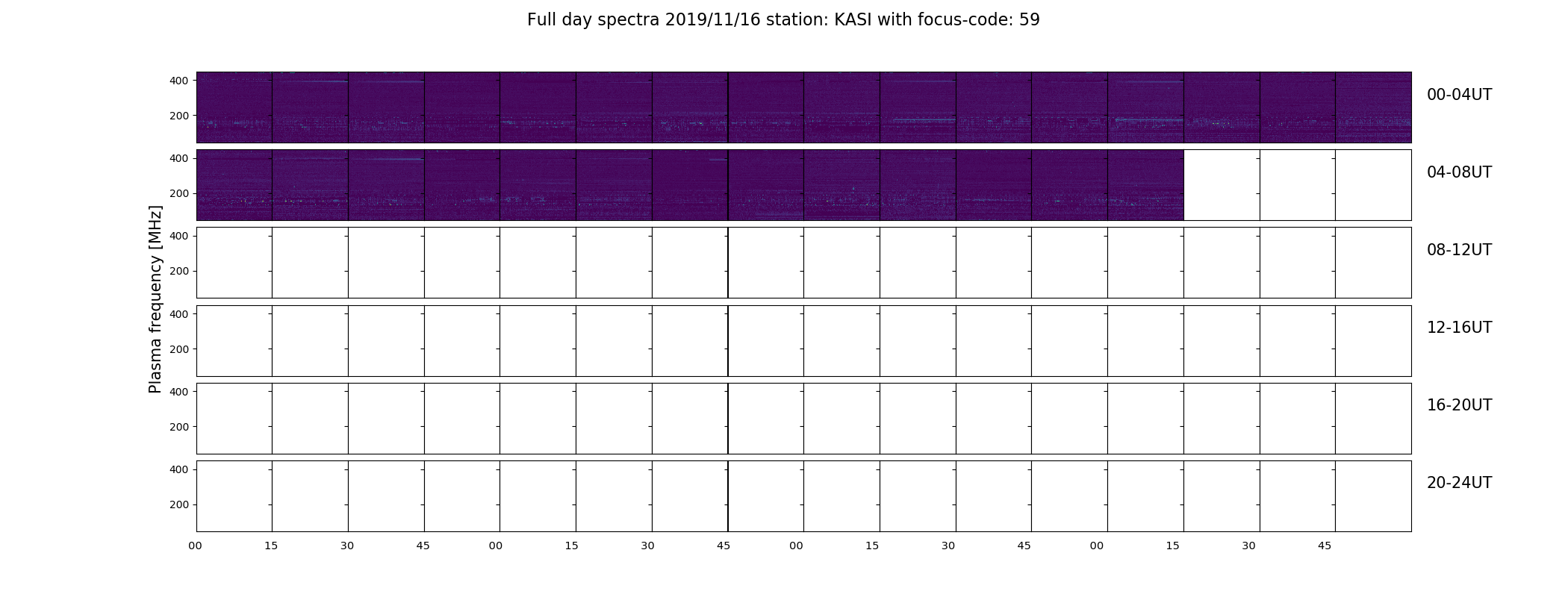 Full day spectra 2019/11/16 station: KASI with focus-code: 59

Plasma frequency [MHz]

400
200
00-04UT

400
200
04-08UT

400
200
08-12UT

400
200
12-16UT

400
200
16-20UT

400
200
20-24UT

00 15 30 45 00 15 30 45 00 15 30 45 00 15 30 45